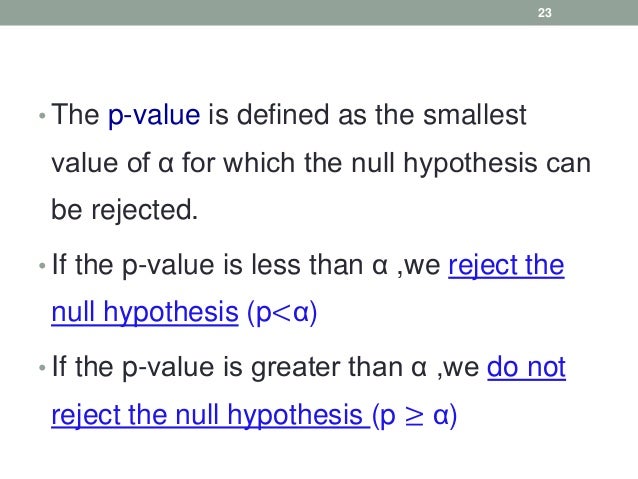 23

• The p-value is defined as the smallest value of α for which the null hypothesis can be rejected.

• If the p-value is less than α ,we reject the null hypothesis (p<α)

• If the p-value is greater than α ,we do not reject the null hypothesis (p ≥ α)